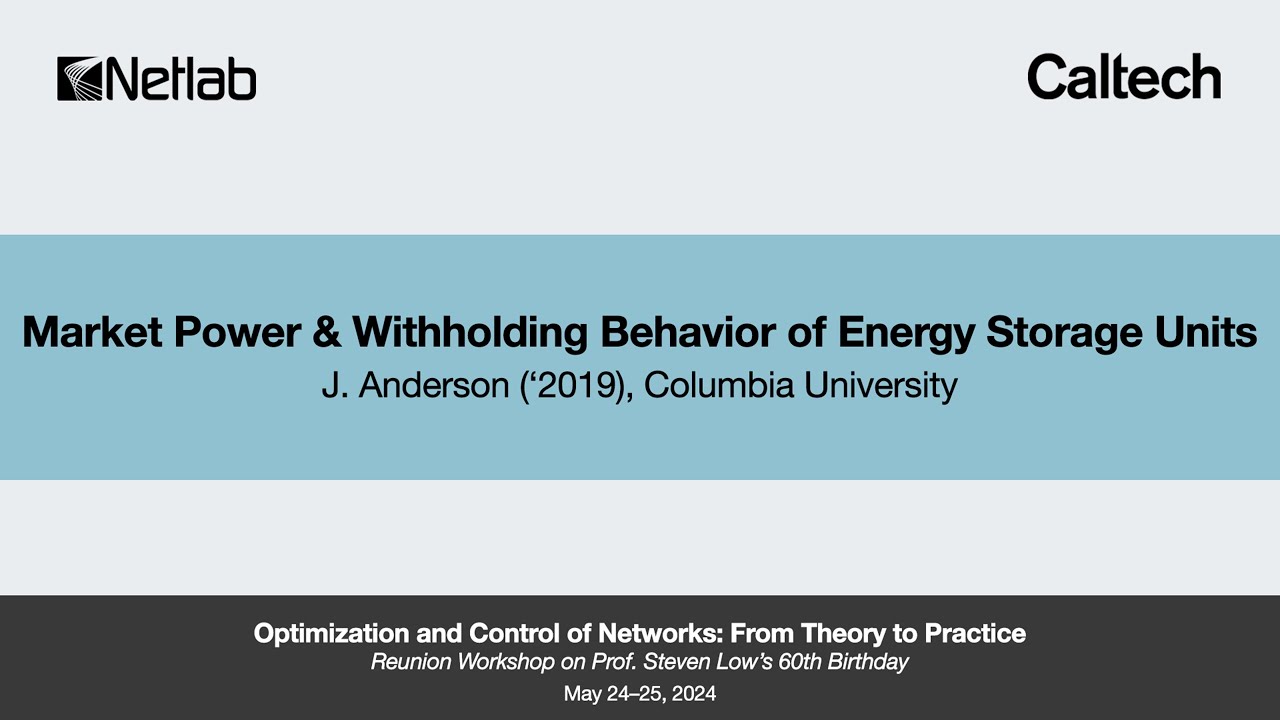 Netlab

Caltech

Market Power & Withholding Behavior of Energy Storage Units
J. Anderson (‘2019), Columbia University

Optimization and Control of Networks: From Theory to Practice
Reunion Workshop on Prof. Steven Low’s 60th Birthday
May 24–25, 2024